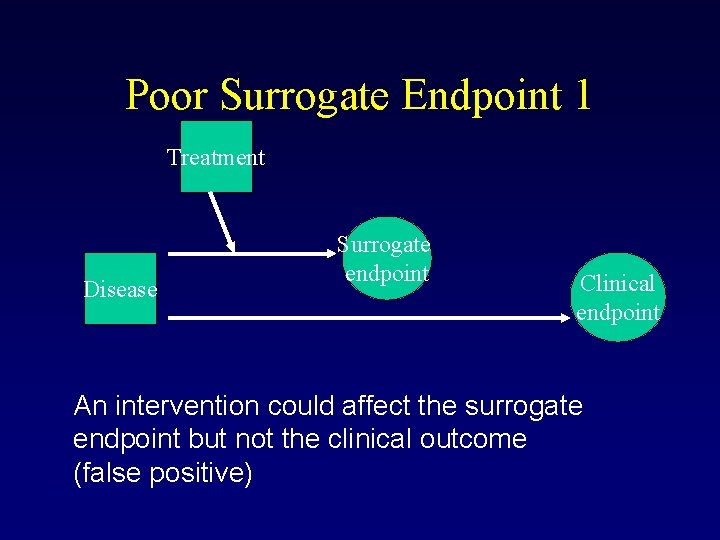 Poor Surrogate Endpoint 1

Treatment

Disease

Surrogate endpoint

Clinical endpoint

An intervention could affect the surrogate endpoint but not the clinical outcome (false positive)